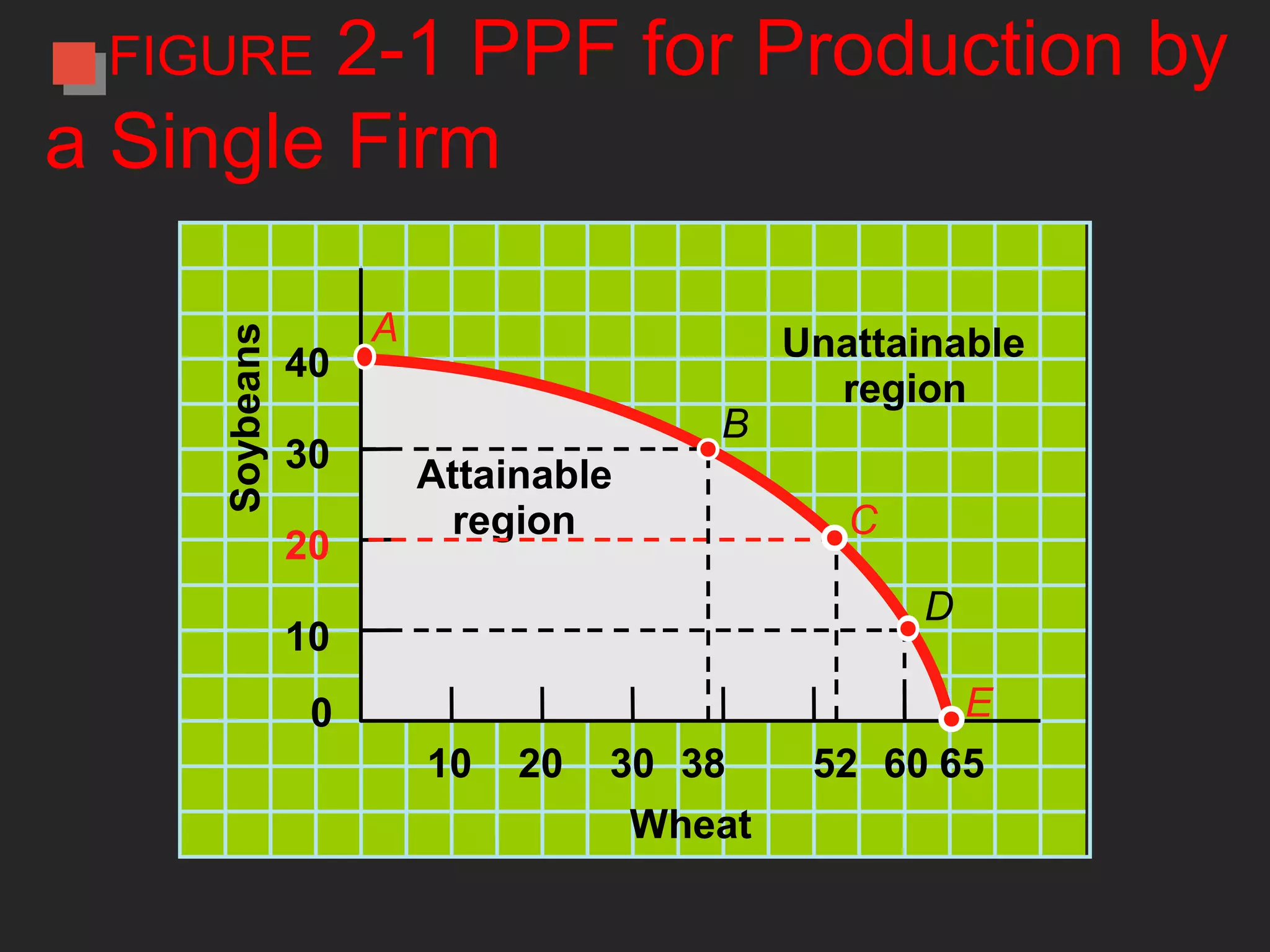 FIGURE 2-1 PPF for Production by a Single Firm

Soybeans

40
30
20
10
0

A
B
C
D
E

Unattainable region

Attainable region

10 20 30 38 52 60 65

Wheat